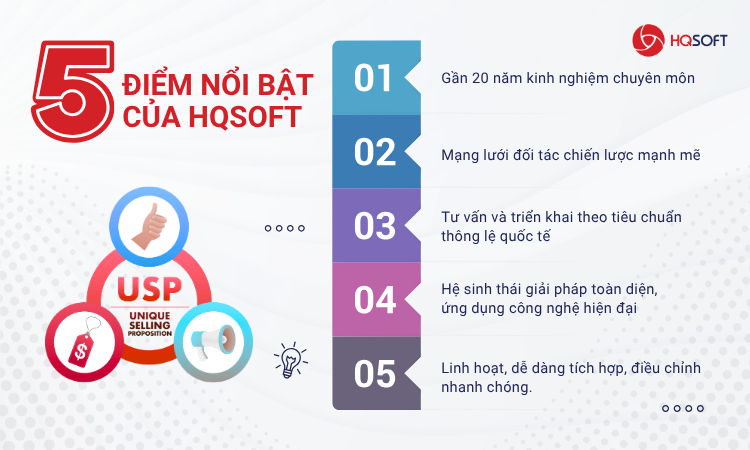 HQSOFT

5 ĐIỂM NỔI BẬT CỦA HQSOFT

USP
UNIQUE SELLING PROPOSITION

$

01 Gần 20 năm kinh nghiệm chuyên môn

02 Mạng lưới đối tác chiến lược mạnh mẽ

03 Tư vấn và triển khai theo tiêu chuẩn thông lệ quốc tế

04 Hệ sinh thái giải pháp toàn diện, ứng dụng công nghệ hiện đại

05 Linh hoạt, dễ dàng tích hợp, điều chỉnh nhanh chóng.